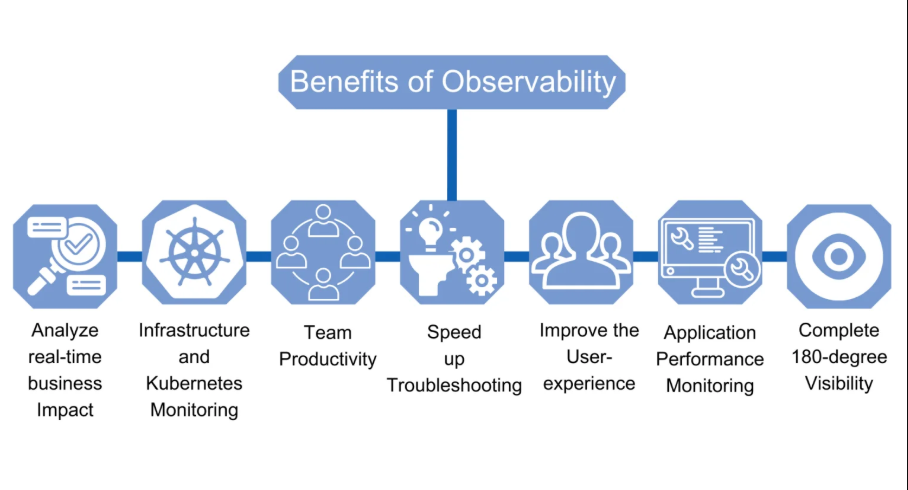 Benefits of Observability

Analyze real-time business Impact

Infrastructure and Kubernetes Monitoring

Team Productivity

Speed up Troubleshooting

Improve the User-experience

Application Performance Monitoring

Complete 180-degree Visibility